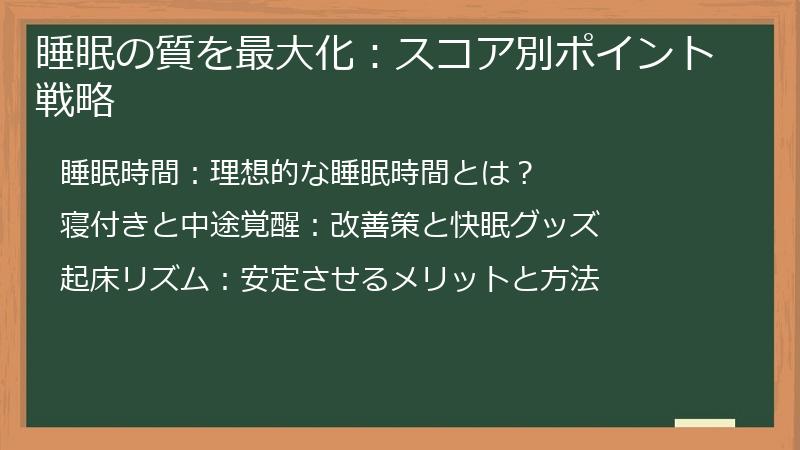 睡眠の質を最大化：スコア別ポイント戦略

睡眠時間：理想的な睡眠時間とは？

寝付きと中途覚醒：改善策と快眠グッズ

起床リズム：安定させるメリットと方法